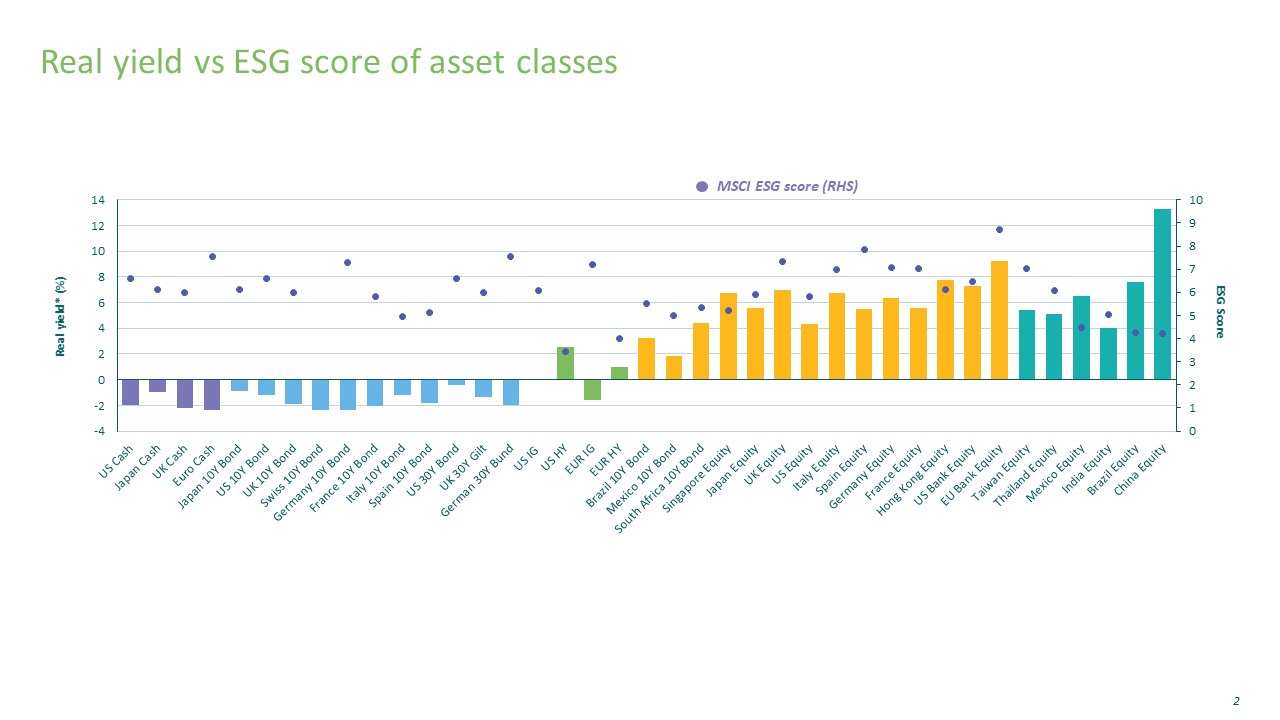 Real yield vs ESG score of asset classes

MSCI ESG score (RHS)

Real yield* (%)

14
12
10
8
6
4
2
0
-2
-4

ESG Score

10
9
8
7
6
5
4
3
2
1
0

US Cash
Japan Cash
UK Cash
Euro Cash
Japan 10Y Bond
US 10Y Bond
UK 10Y Bond
Swiss 10Y Bond
Germany 10Y Bond
France 10Y Bond
Italy 10Y Bond
Spain 10Y Bond
US 30Y Bond
UK 30Y Gilt
German 30Y Bund
US IG
US HY
EUR IG
EUR HY
Brazil 10Y Bond
Mexico 10Y Bond
South Africa 10Y Bond
Singapore Equity
Japan Equity
UK Equity
US Equity
Italy Equity
Spain Equity
Germany Equity
France Equity
Hong Kong Equity
US Bank Equity
EU Bank Equity
Taiwan Equity
Thailand Equity
Mexico Equity
India Equity
Brazil Equity
China Equity

2